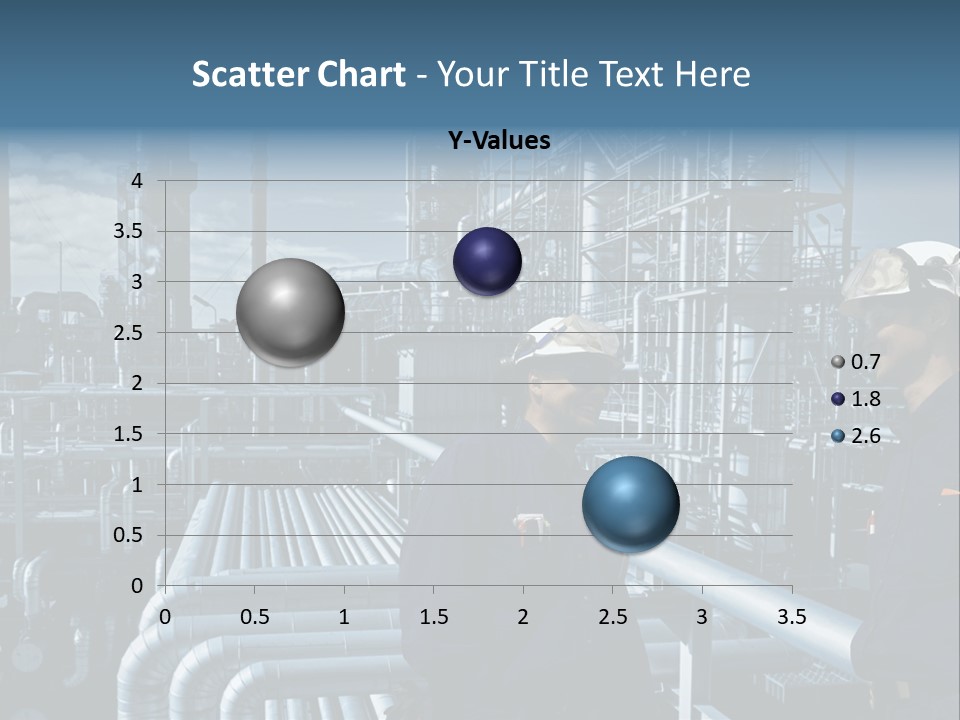 Scatter Chart - Your Title Text Here

Y-Values

4
3.5
3
2.5
2
1.5
1
0.5
0

0 0.5 1 1.5 2 2.5 3 3.5

0.7
1.8
2.6